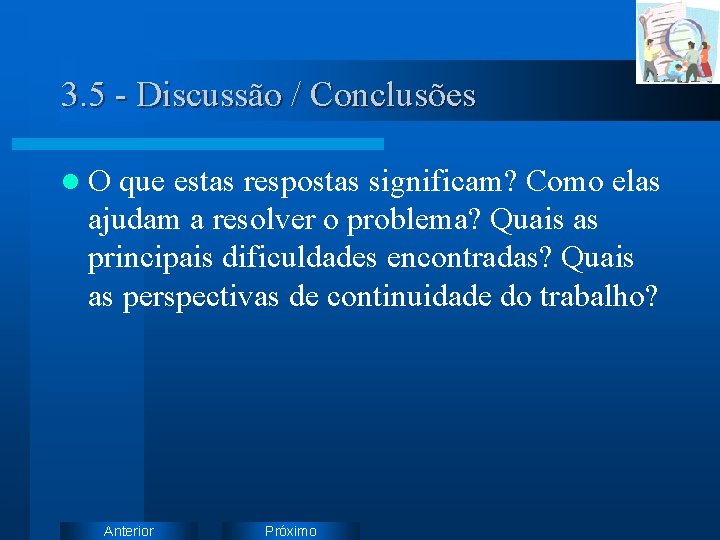 3.5 - Discussão / Conclusões

• O que estas respostas significam? Como elas ajudam a resolver o problema? Quais as principais dificuldades encontradas? Quais as perspectivas de continuidade do trabalho?

Anterior

Próximo